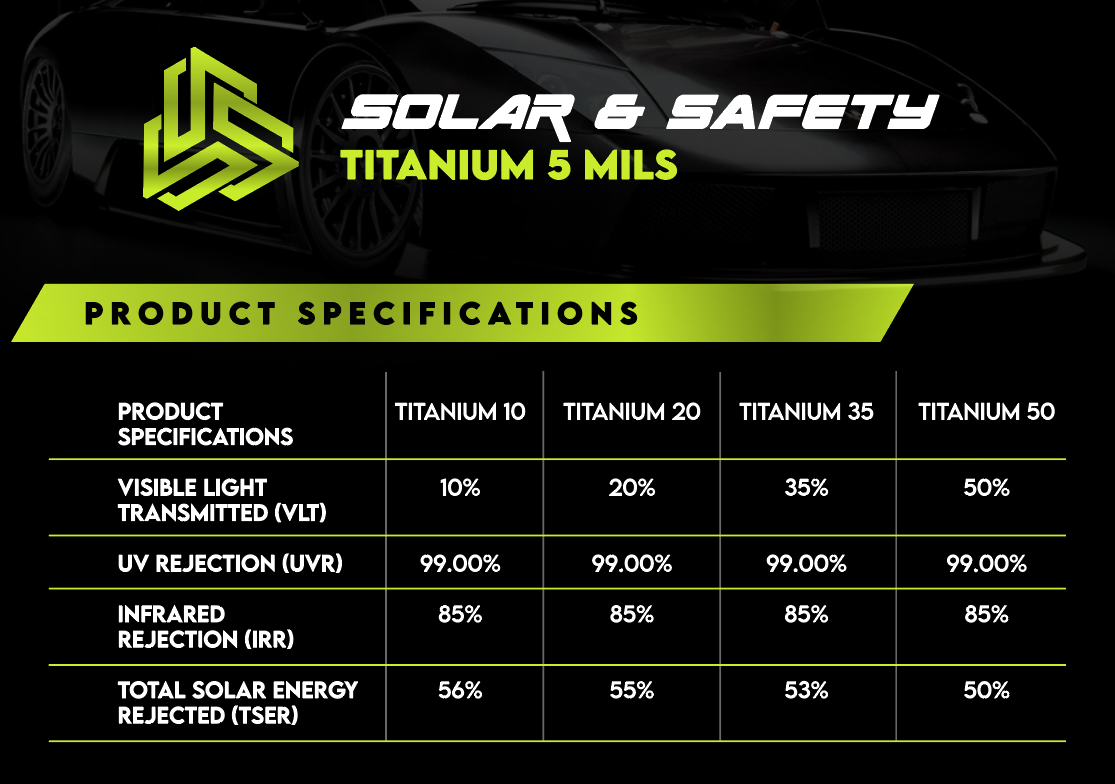 SOLAR & SAFETY
TITANIUM 5 MILS

PRODUCT SPECIFICATIONS

| PRODUCT SPECIFICATIONS | TITANIUM 10 | TITANIUM 20 | TITANIUM 35 | TITANIUM 50 |
|---|---|---|---|---|
| VISIBLE LIGHT TRANSMITTED (VLT) | 10% | 20% | 35% | 50% |
| UV REJECTION (UVR) | 99.00% | 99.00% | 99.00% | 99.00% |
| INFRARED REJECTION (IRR) | 85% | 85% | 85% | 85% |
| TOTAL SOLAR ENERGY REJECTED (TSER) | 56% | 55% | 53% | 50% |